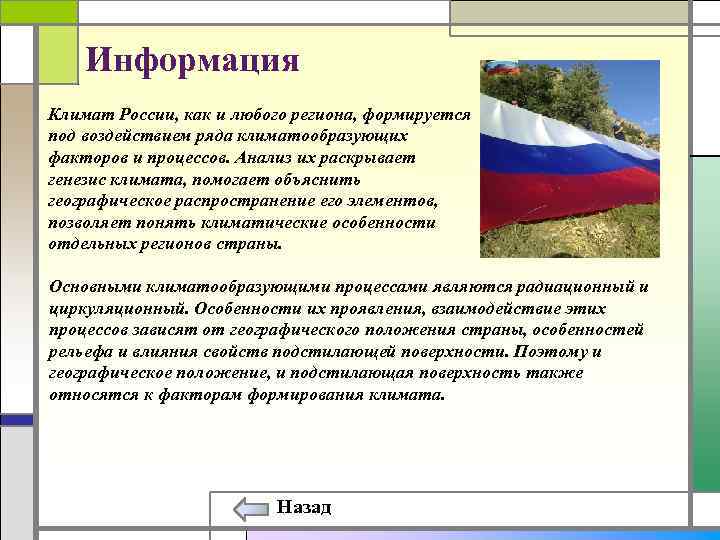 Информация

Климат России, как и любого региона, формируется под воздействием ряда климатообразующих факторов и процессов. Анализ их раскрывает генезис климата, помогает объяснить географическое распространение его элементов, позволяет понять климатические особенности отдельных регионов страны.

Основными климатообразующими процессами являются радиационный и циркуляционный. Особенности их проявления, взаимодействие этих процессов зависят от географического положения страны, особенностей рельефа и влияния свойств подстилающей поверхности. Поэтому и географическое положение, и подстилающая поверхность также относятся к факторам формирования климата.

Назад